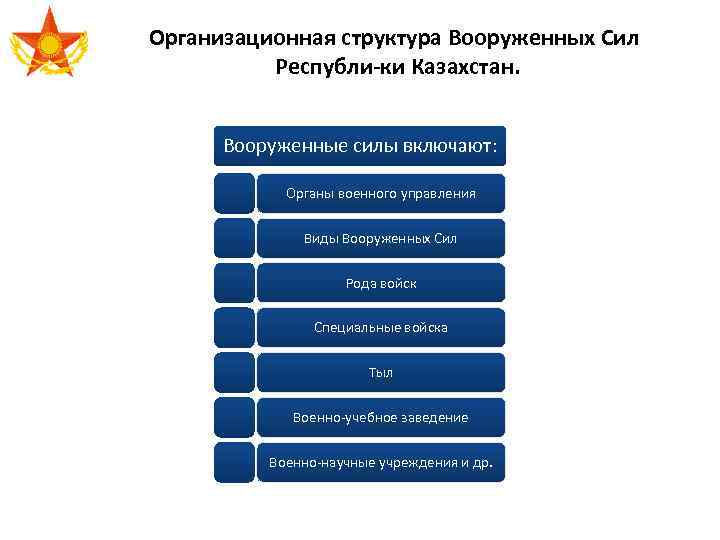 Организационная структура Вооруженных Сил Республи-ки Казахстан.

Вооруженные силы включают:

Органы военного управления

Виды Вооруженных Сил

Рода войск

Специальные войска

Тыл

Военно-учебное заведение

Военно-научные учреждения и др.